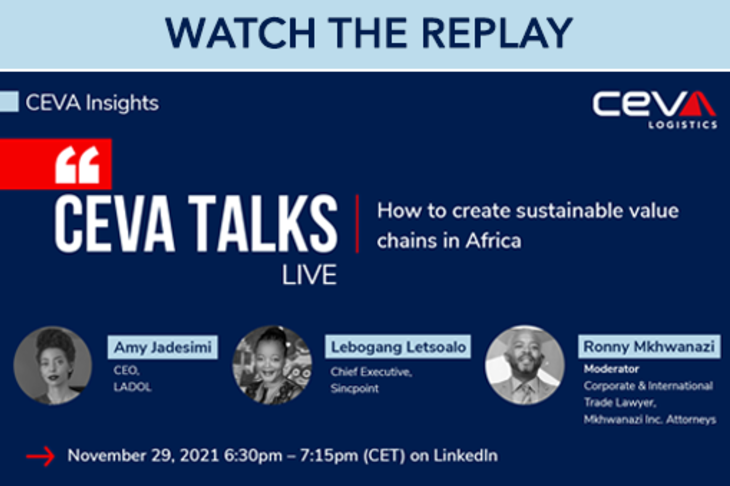 WATCH THE REPLAY

CEVA Insights

CEVA LOGISTICS

CEVA TALKS LIVE

How to create sustainable value chains in Africa

Amy Jadesimi
CEO,
LADOL

Lebogang Letsoalo
Chief Executive,
Sincpoint

Ronny Mkhwanazi
Moderator
Corporate & International Trade Lawyer,
Mkhwanazi Inc. Attorneys

November 29, 2021 6:30pm – 7:15pm (CET) on LinkedIn